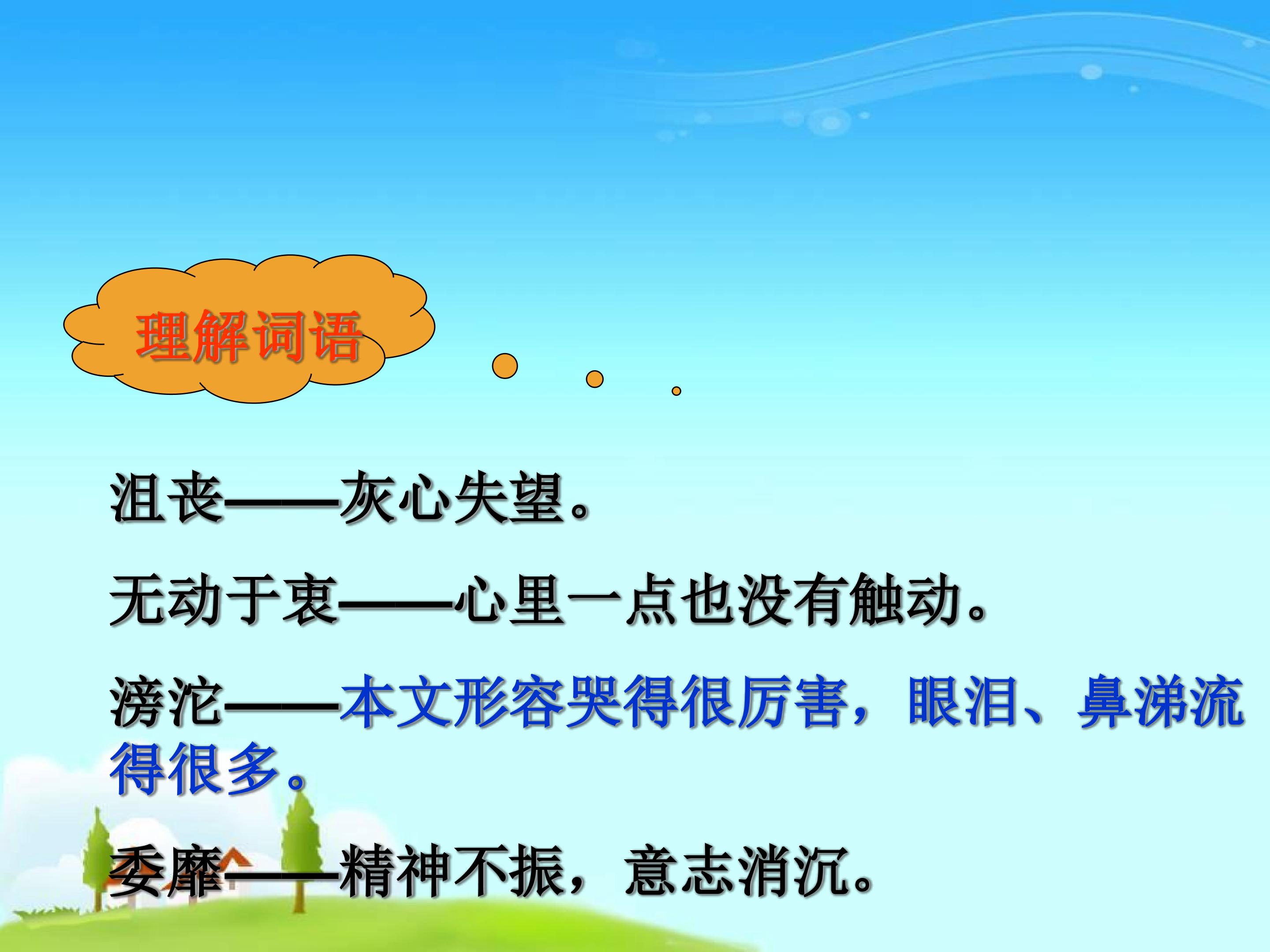 理解词语

沮丧——灰心失望。

无动于衷——心里一点也没有触动。

滂沱——本文形容哭得很厉害，眼泪、鼻涕流得很多。

委靡——精神不振，意志消沉。